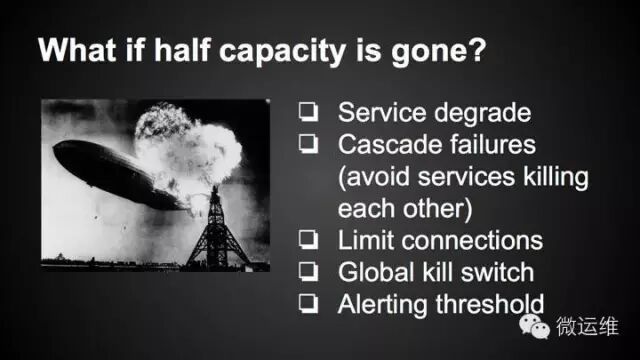 What if half capacity is gone?

❏ Service degrade
❏ Cascade failures (avoid services killing each other)
❏ Limit connections
❏ Global kill switch
❏ Alerting threshold

微运维